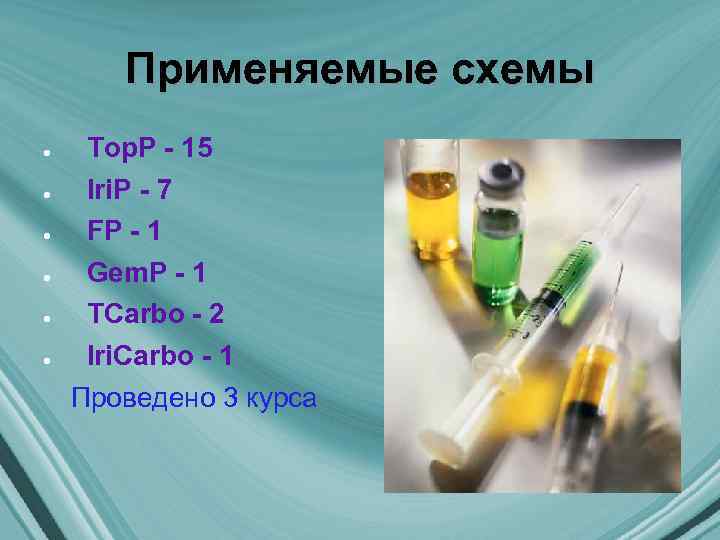 Применяемые схемы

- TopP - 15
- IriP - 7
- FP - 1
- GemP - 1
- TCarbo - 2
- IriCarbo - 1

Проведено 3 курса